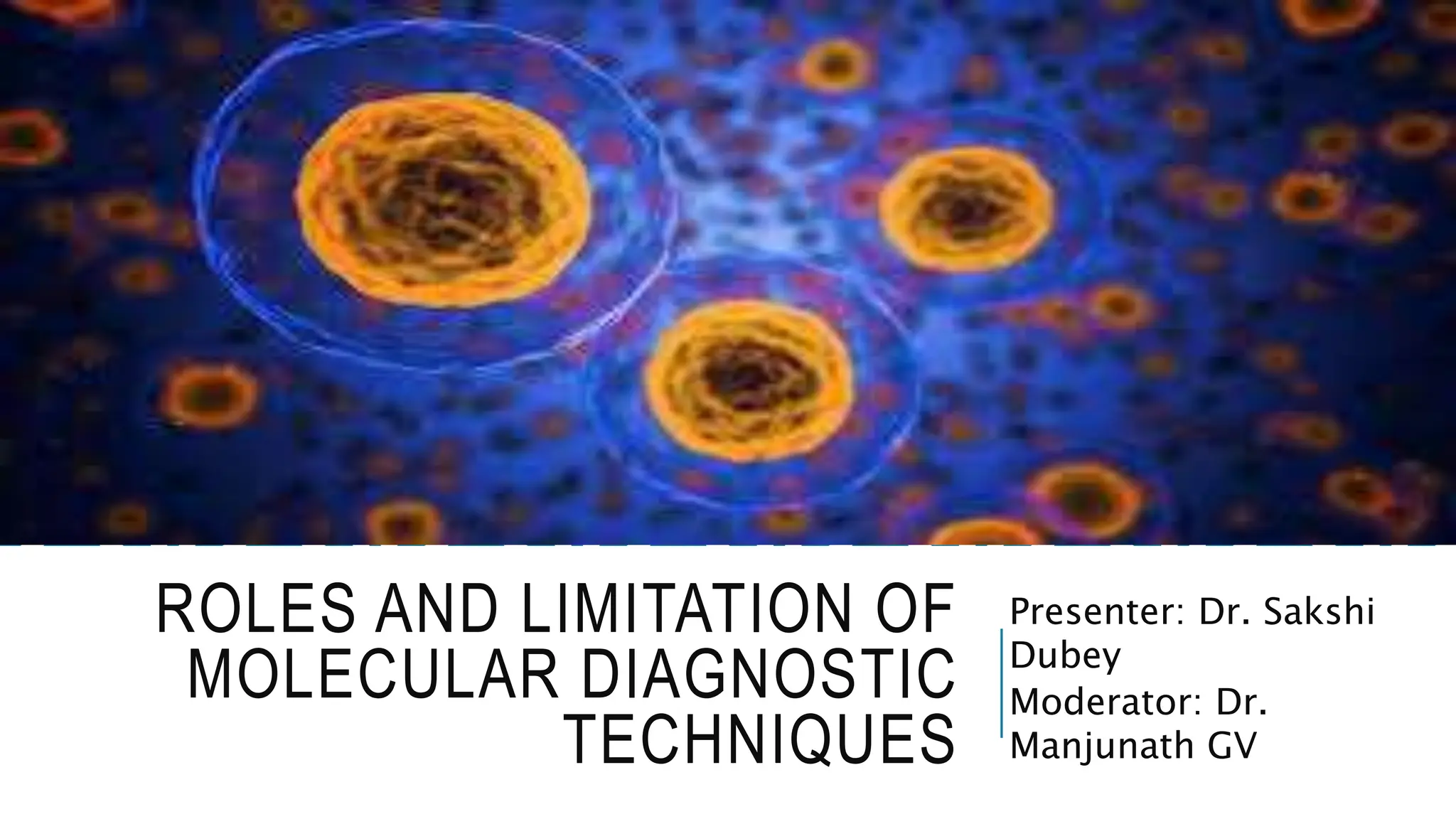 ROLES AND LIMITATION OF MOLECULAR DIAGNOSTIC TECHNIQUES

Presenter: Dr. Sakshi Dubey
Moderator: Dr. Manjunath GV